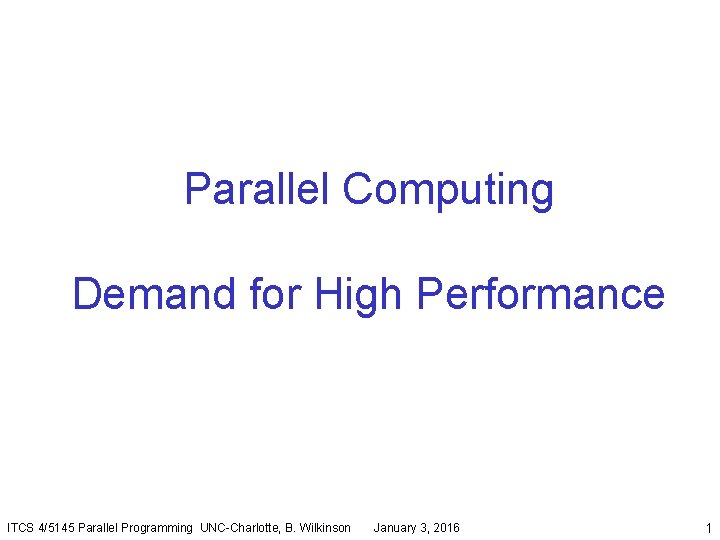 Parallel Computing

Demand for High Performance

ITCS 4/5145 Parallel Programming UNC-Charlotte, B. Wilkinson January 3, 2016 1